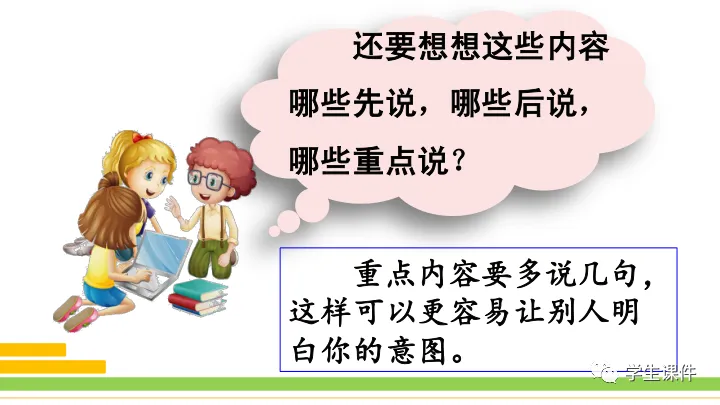 还要想想这些内容哪些先说，哪些后说，哪些重点说？

重点内容要多说几句，这样可以更容易让别人明白你的意图。

学生课件